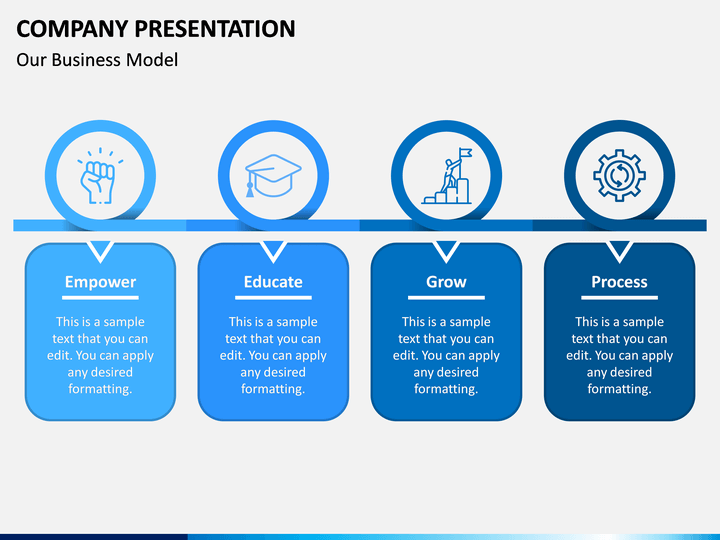 COMPANY PRESENTATION

Our Business Model

Empower

This is a sample text that you can edit. You can apply any desired formatting.

Educate

This is a sample text that you can edit. You can apply any desired formatting.

Grow

This is a sample text that you can edit. You can apply any desired formatting.

Process

This is a sample text that you can edit. You can apply any desired formatting.